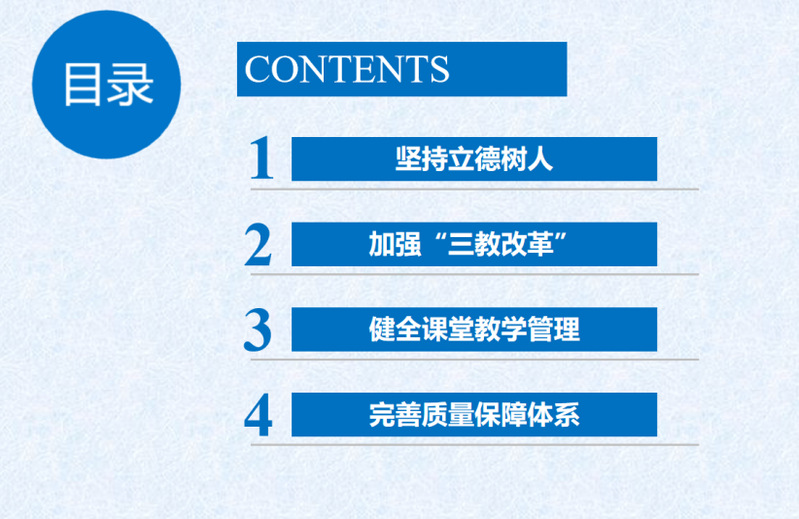 目录

CONTENTS

1 坚持立德树人

2 加强“三教改革”

3 健全课堂教学管理

4 完善质量保障体系